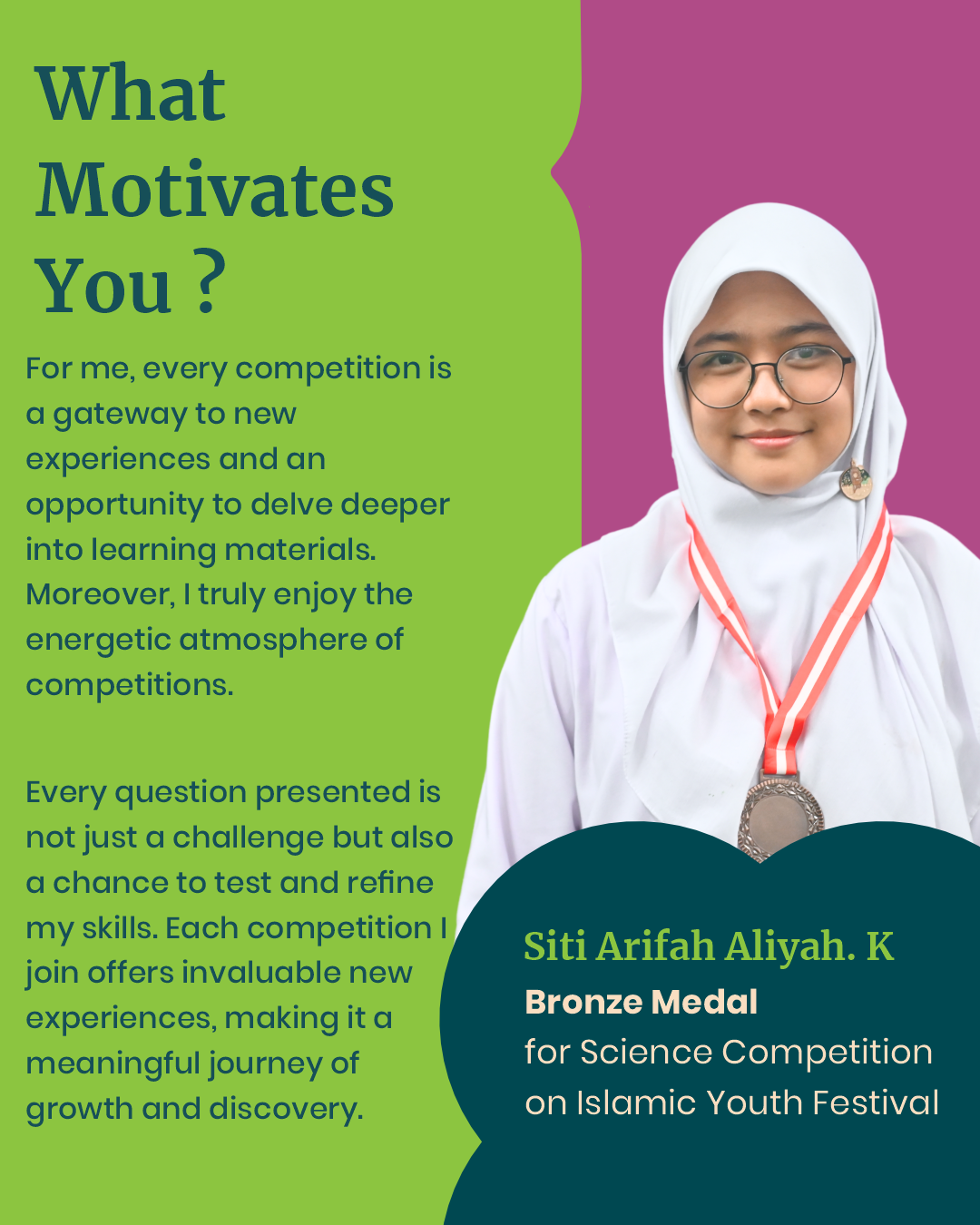 What Motivates You ?

For me, every competition is a gateway to new experiences and an opportunity to delve deeper into learning materials. Moreover, I truly enjoy the energetic atmosphere of competitions.

Every question presented is not just a challenge but also a chance to test and refine my skills. Each competition I join offers invaluable new experiences, making it a meaningful journey of growth and discovery.

Siti Arifah Aliyah. K
Bronze Medal
for Science Competition on Islamic Youth Festival